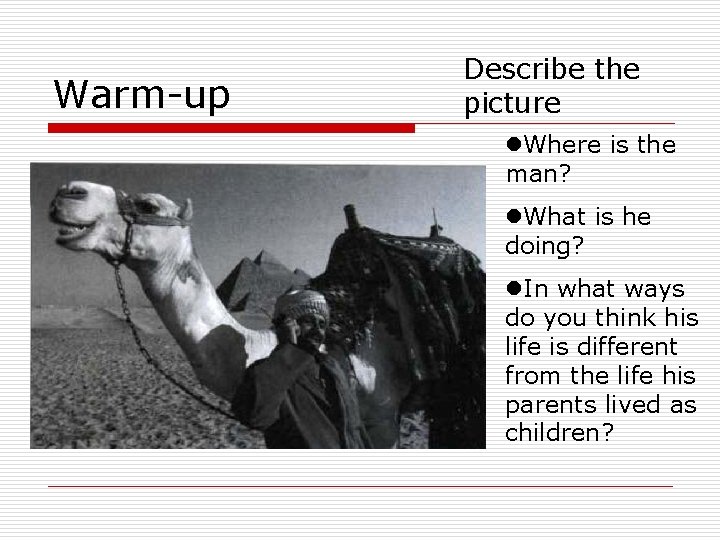 Warm-up

Describe the picture

●Where is the man?

●What is he doing?

●In what ways do you think his life is different from the life his parents lived as children?